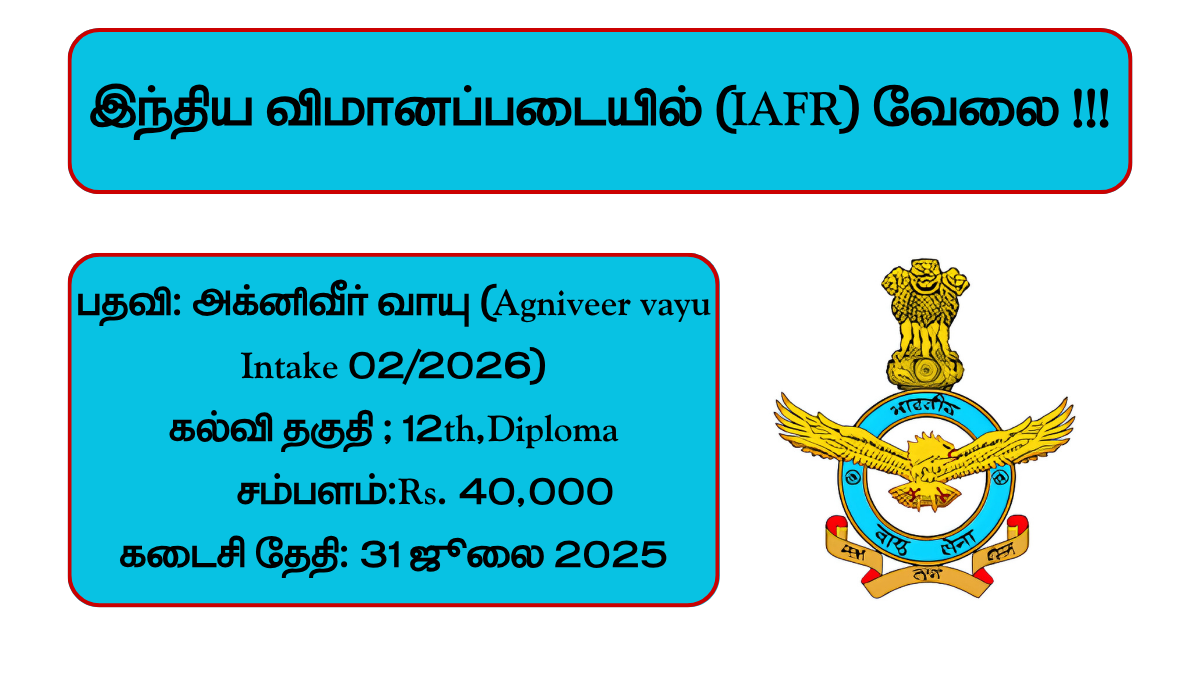 இந்திய விமானப்படையில் (IAFR) வேலை !!!

பதவி: அக்னிவீர் வாயு (Agniveer vayu Intake 02/2026)

கல்வி தகுதி ; 12th,Diploma

சம்பளம்:Rs. 40,000

கடைசி தேதி: 31 ஜூலை 2025

भारतीय वायु सेना